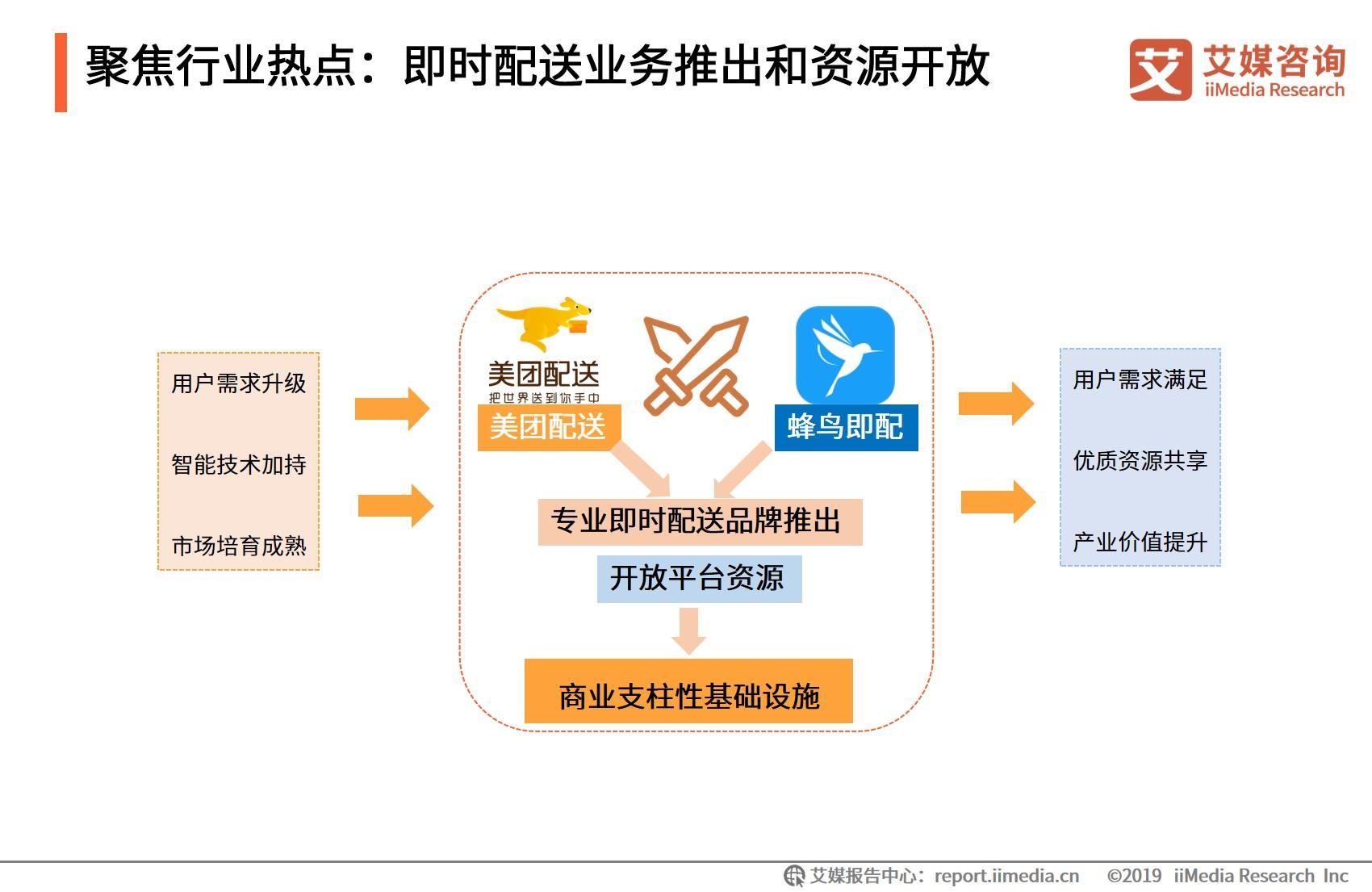 聚焦行业热点：即时配送业务推出和资源开放

艾 艾媒咨询 iiMedia Research

用户需求升级

智能技术加持

市场培育成熟

美团配送
把世界送到你手中

美团配送

蜂鸟即配

专业即时配送品牌推出

开放平台资源

商业支柱性基础设施

用户需求满足

优质资源共享

产业价值提升

艾媒报告中心：report.iimedia.cn ©2019 iiMedia Research Inc